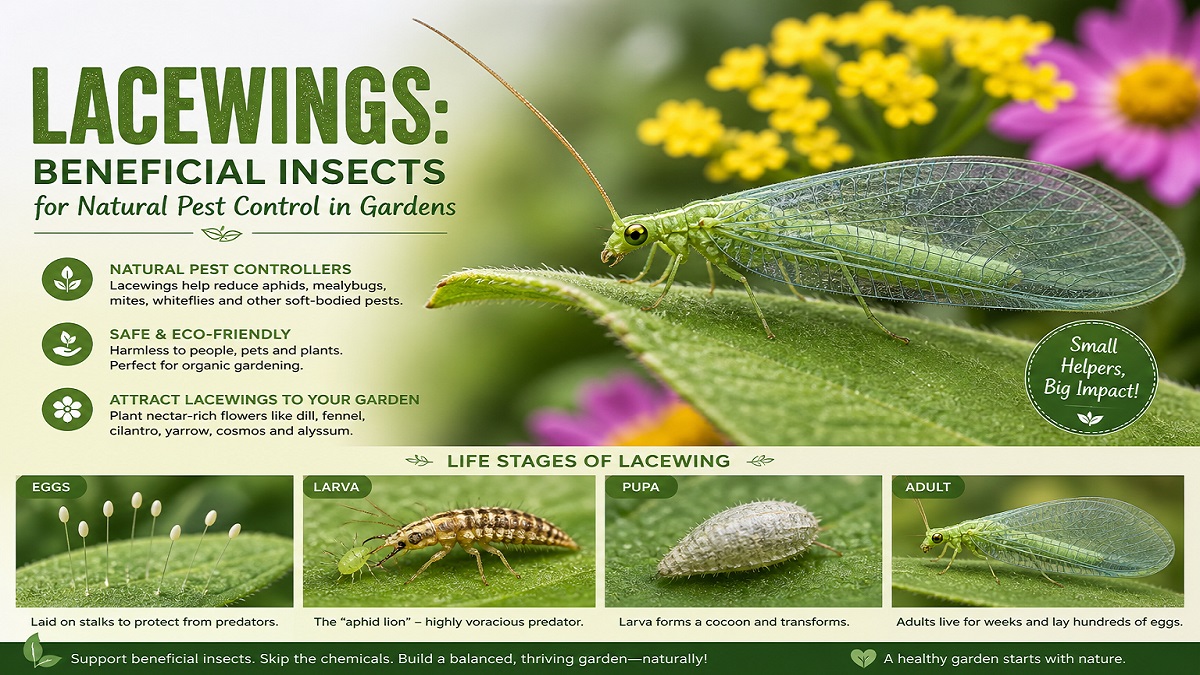 LACEWINGS:
BENEFICIAL INSECTS
for Natural Pest Control in Gardens

NATURAL PEST CONTROLLERS
Lacewings help reduce aphids, mealybugs, mites, whiteflies and other soft-bodied pests.

SAFE & ECO-FRIENDLY
Harmless to people, pets and plants. Perfect for organic gardening.

ATTRACT LACEWINGS TO YOUR GARDEN
Plant nectar-rich flowers like dill, fennel, cilantro, yarrow, cosmos and alyssum.

Small Helpers, Big Impact!

LIFE STAGES OF LACEWING

EGGS
Laid on stalks to protect from predators.

LARVA
The "aphid lion" – highly voracious predator.

PUPA
Larva forms a cocoon and transforms.

ADULT
Adults live for weeks and lay hundreds of eggs.

Support beneficial insects. Skip the chemicals. Build a balanced, thriving garden—naturally!

A healthy garden starts with nature.